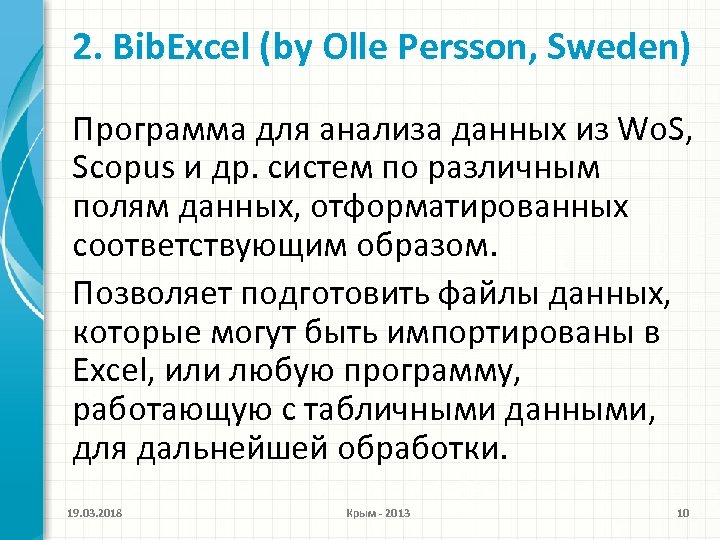 2. BibExcel (by Olle Persson, Sweden)

Программа для анализа данных из WoS, Scopus и др. систем по различным полям данных, отформатированных соответствующим образом.

Позволяет подготовить файлы данных, которые могут быть импортированы в Excel, или любую программу, работающую с табличными данными, для дальнейшей обработки.

19.03.2018

Крым - 2013

10